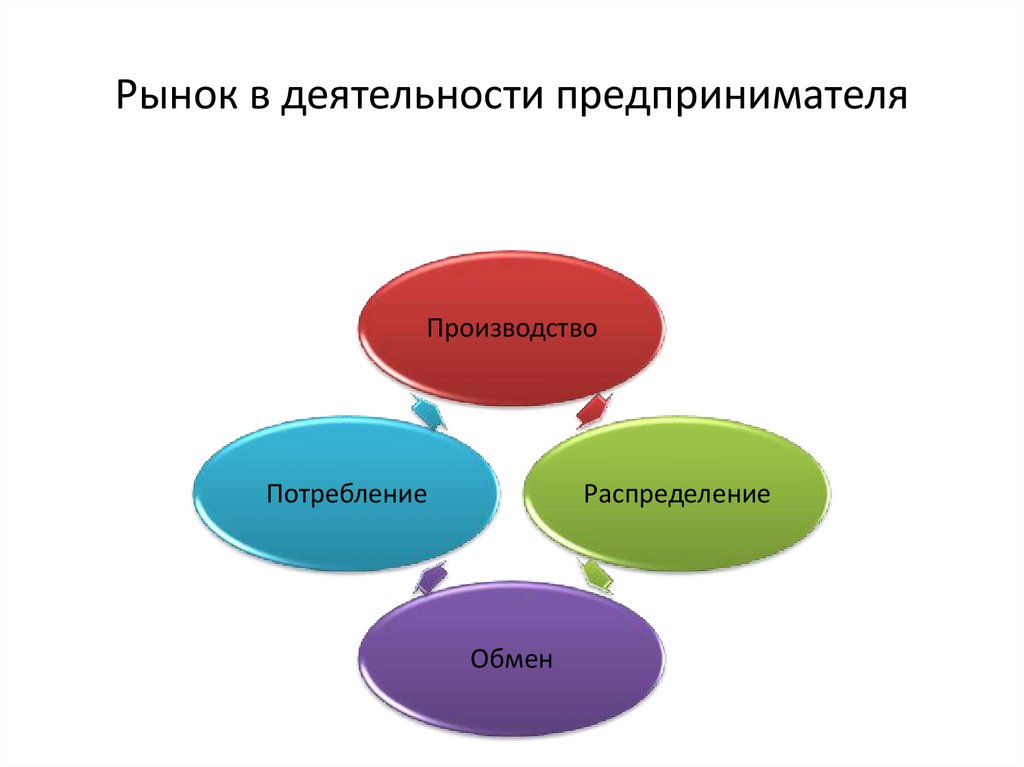 Рынок в деятельности предпринимателя

Производство

Потребление

Распределение

Обмен